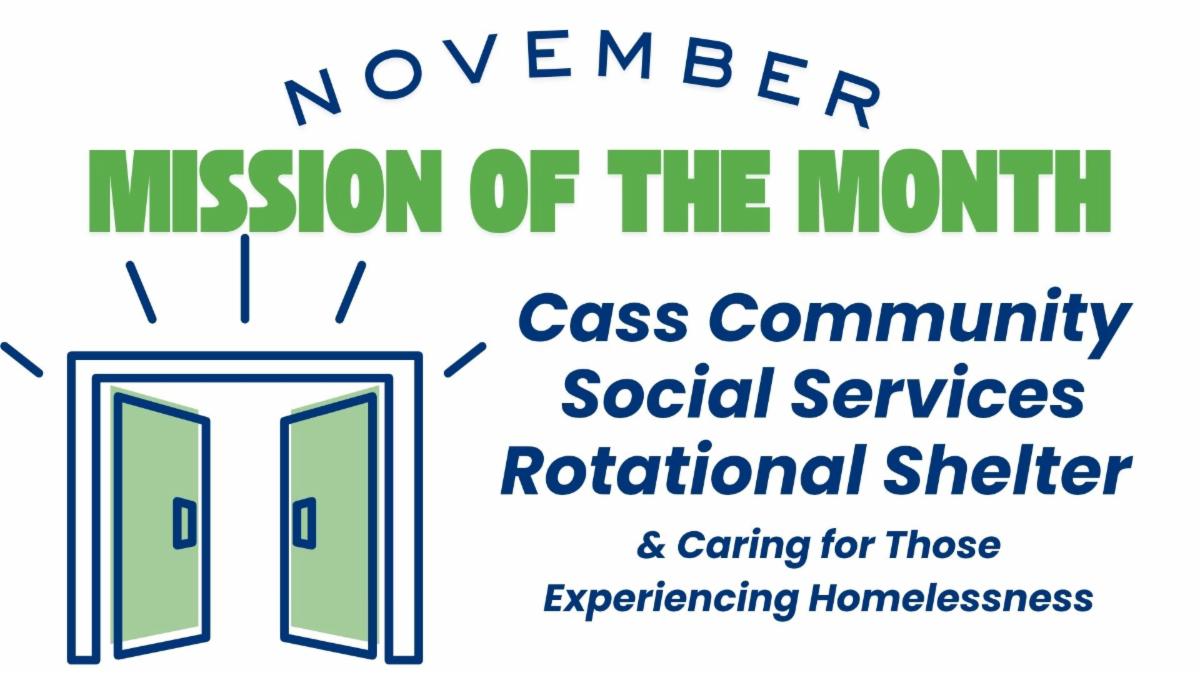 NOVEMBER
MISSION OF THE MONTH

Cass Community Social Services Rotational Shelter

& Caring for Those Experiencing Homelessness